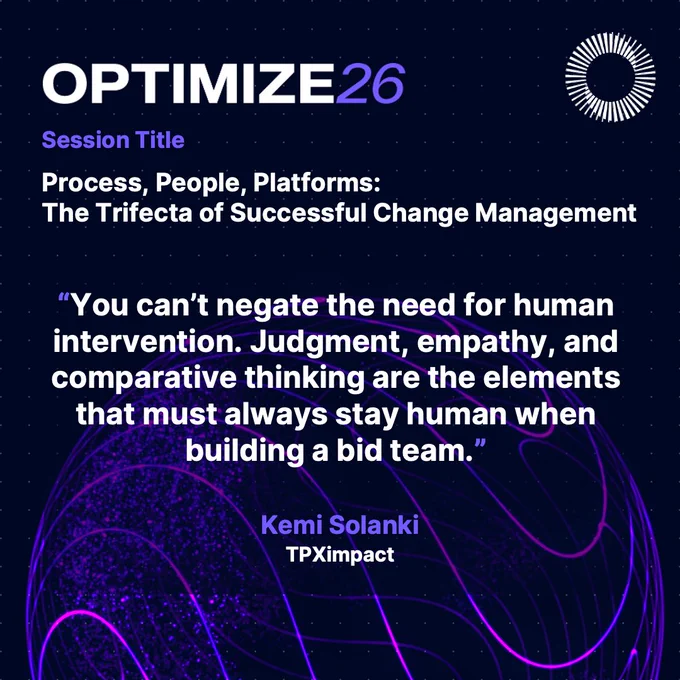 OPTIMIZE26

Session Title

Process, People, Platforms:
The Trifecta of Successful Change Management

“You can’t negate the need for human intervention. Judgment, empathy, and comparative thinking are the elements that must always stay human when building a bid team.”

Kemi Solanki
TPXimpact